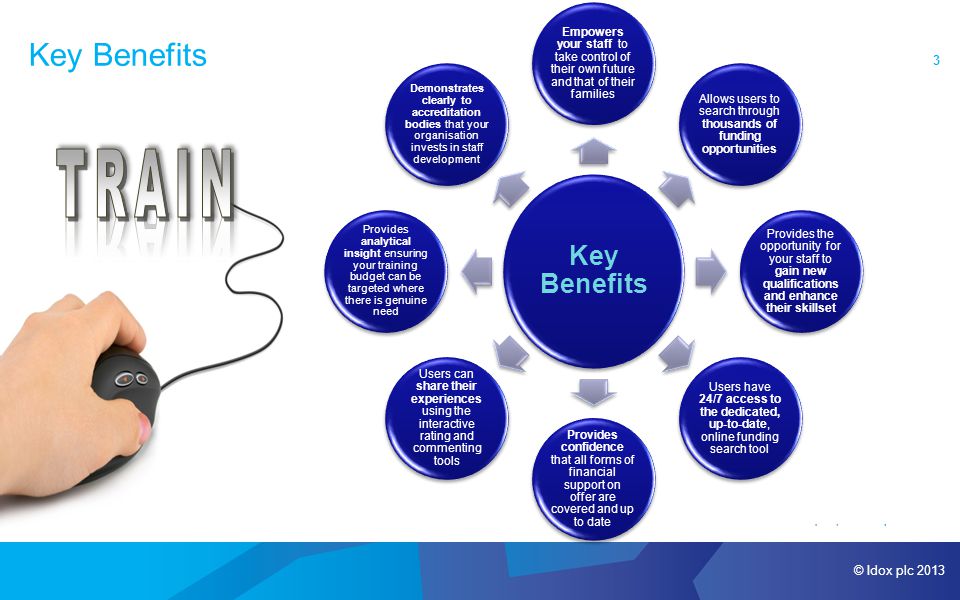 Key Benefits

3

TRAIN

Key Benefits

Empowers your staff to take control of their own future and that of their families

Allows users to search through thousands of funding opportunities

Provides the opportunity for your staff to gain new qualifications and enhance their skillset

Users have 24/7 access to the dedicated, up-to-date, online funding search tool

Provides confidence that all forms of financial support on offer are covered and up to date

Users can share their experiences using the interactive rating and commenting tools

Provides analytical insight ensuring your training budget can be targeted where there is genuine need

Demonstrates clearly to accreditation bodies that your organisation invests in staff development

© Idox plc 2013